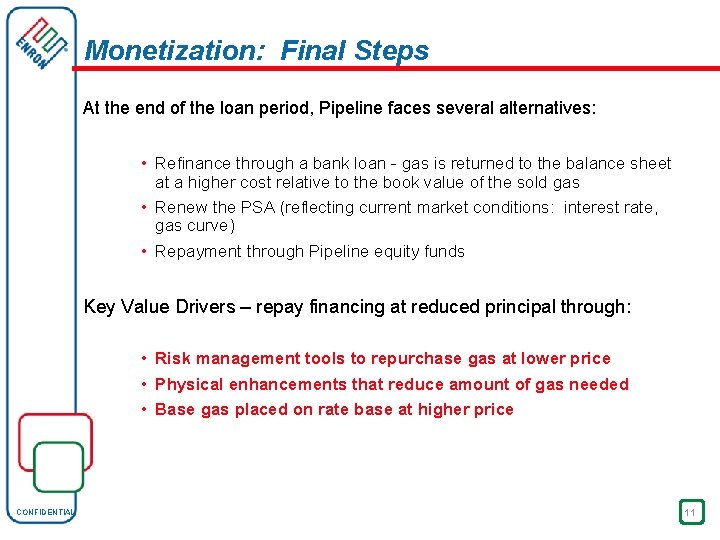 ENRON

Monetization: Final Steps

At the end of the loan period, Pipeline faces several alternatives:

• Refinance through a bank loan - gas is returned to the balance sheet at a higher cost relative to the book value of the sold gas
• Renew the PSA (reflecting current market conditions: interest rate, gas curve)
• Repayment through Pipeline equity funds

Key Value Drivers – repay financing at reduced principal through:

• Risk management tools to repurchase gas at lower price
• Physical enhancements that reduce amount of gas needed
• Base gas placed on rate base at higher price

CONFIDENTIAL

11